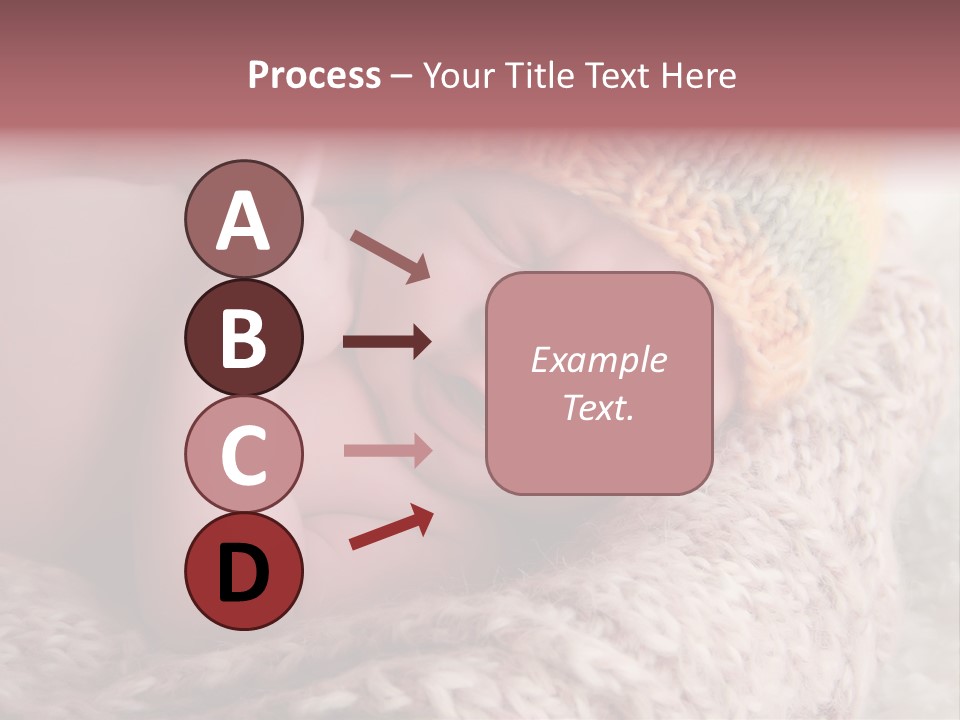 Process – Your Title Text Here

A

B

C

D

Example Text.